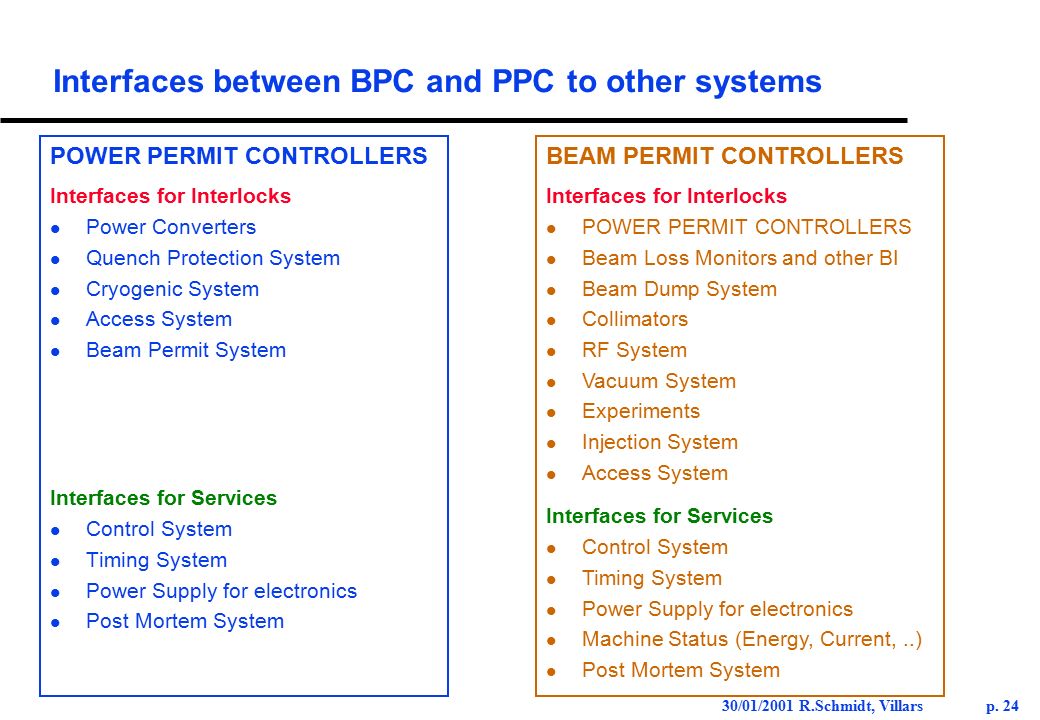 Interfaces between BPC and PPC to other systems

POWER PERMIT CONTROLLERS

Interfaces for Interlocks

- Power Converters
- Quench Protection System
- Cryogenic System
- Access System
- Beam Permit System

Interfaces for Services

- Control System
- Timing System
- Power Supply for electronics
- Post Mortem System

BEAM PERMIT CONTROLLERS

Interfaces for Interlocks

- POWER PERMIT CONTROLLERS
- Beam Loss Monitors and other BI
- Beam Dump System
- Collimators
- RF System
- Vacuum System
- Experiments
- Injection System
- Access System

Interfaces for Services

- Control System
- Timing System
- Power Supply for electronics
- Machine Status (Energy, Current, ..)
- Post Mortem System

30/01/2001 R.Schmidt, Villars p. 24